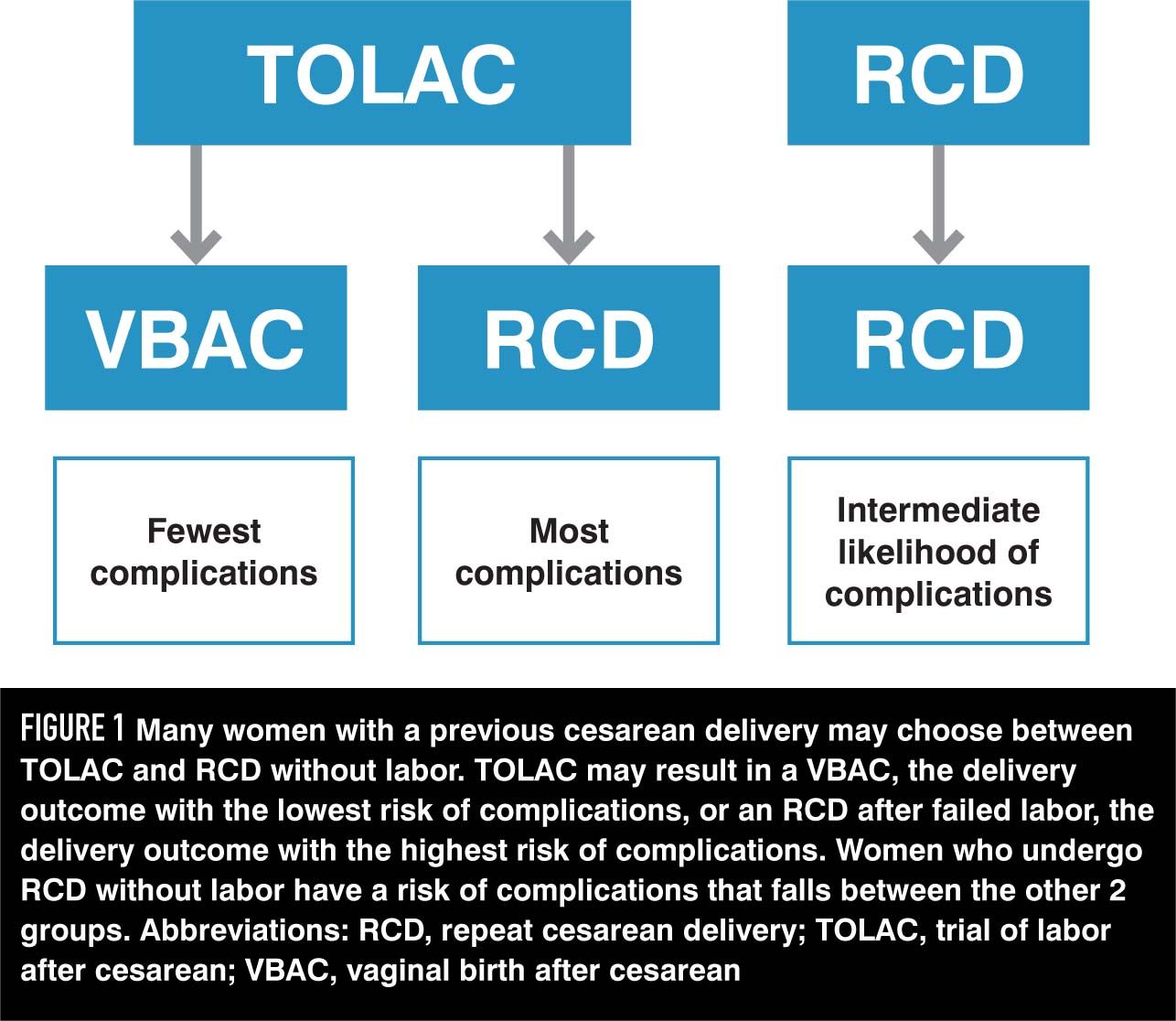 TOLAC

RCD

VBAC

RCD

RCD

Fewest complications

Most complications

Intermediate likelihood of complications

FIGURE 1 Many women with a previous cesarean delivery may choose between TOLAC and RCD without labor. TOLAC may result in a VBAC, the delivery outcome with the lowest risk of complications, or an RCD after failed labor, the delivery outcome with the highest risk of complications. Women who undergo RCD without labor have a risk of complications that falls between the other 2 groups. Abbreviations: RCD, repeat cesarean delivery; TOLAC, trial of labor after cesarean; VBAC, vaginal birth after cesarean